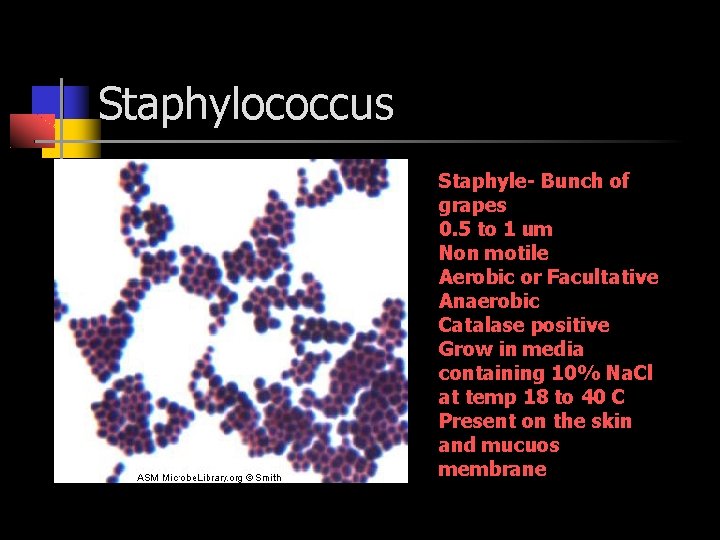 Staphylococcus

ASM MicrobeLibrary.org © Smith

Staphyle- Bunch of grapes
0.5 to 1 um
Non motile
Aerobic or Facultative Anaerobic
Catalase positive
Grow in media containing 10% NaCl at temp 18 to 40 C
Present on the skin and mucuos membrane